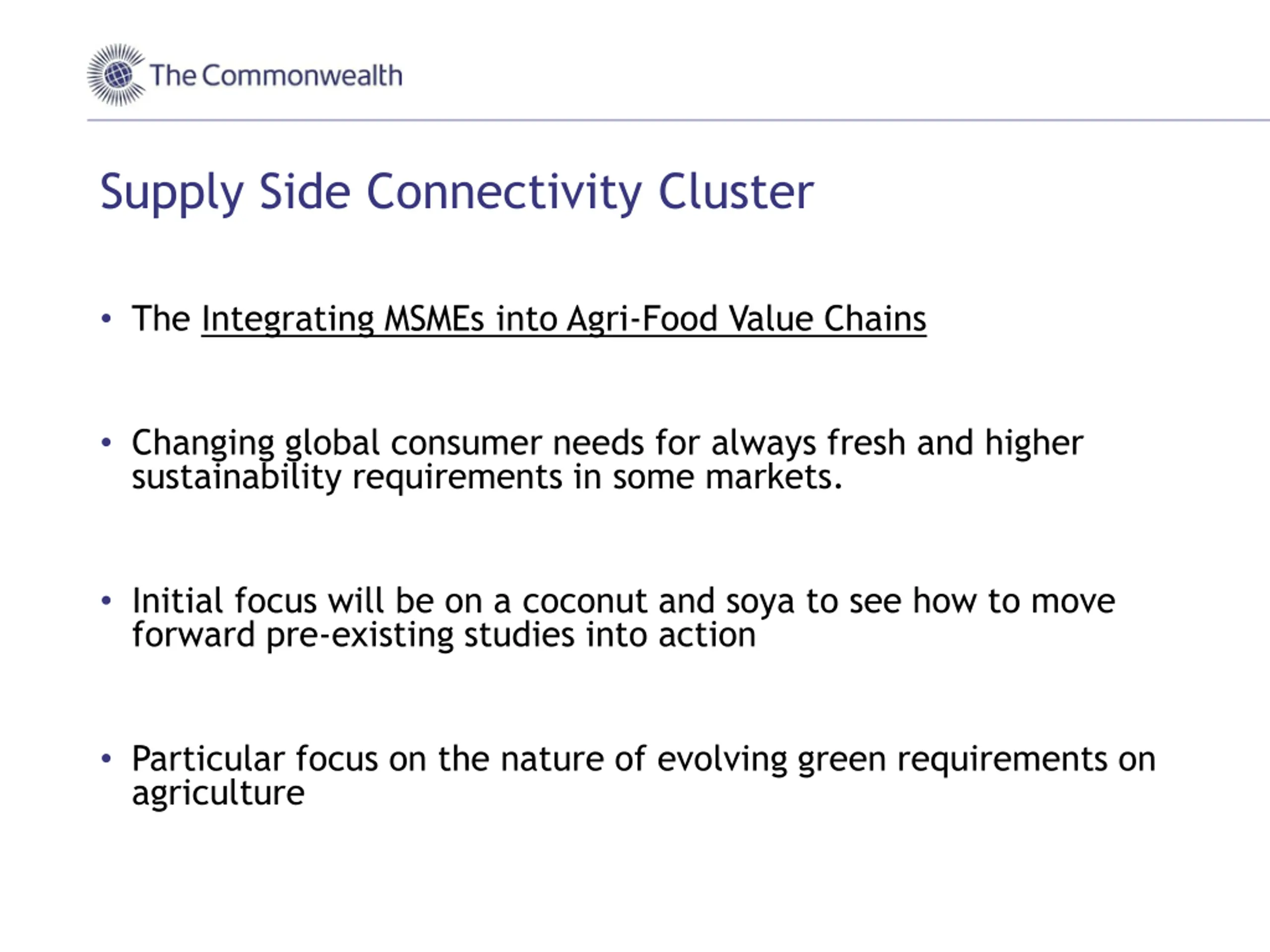 The Commonwealth

Supply Side Connectivity Cluster

• The Integrating MSMEs into Agri-Food Value Chains

• Changing global consumer needs for always fresh and higher sustainability requirements in some markets.

• Initial focus will be on a coconut and soya to see how to move forward pre-existing studies into action

• Particular focus on the nature of evolving green requirements on agriculture